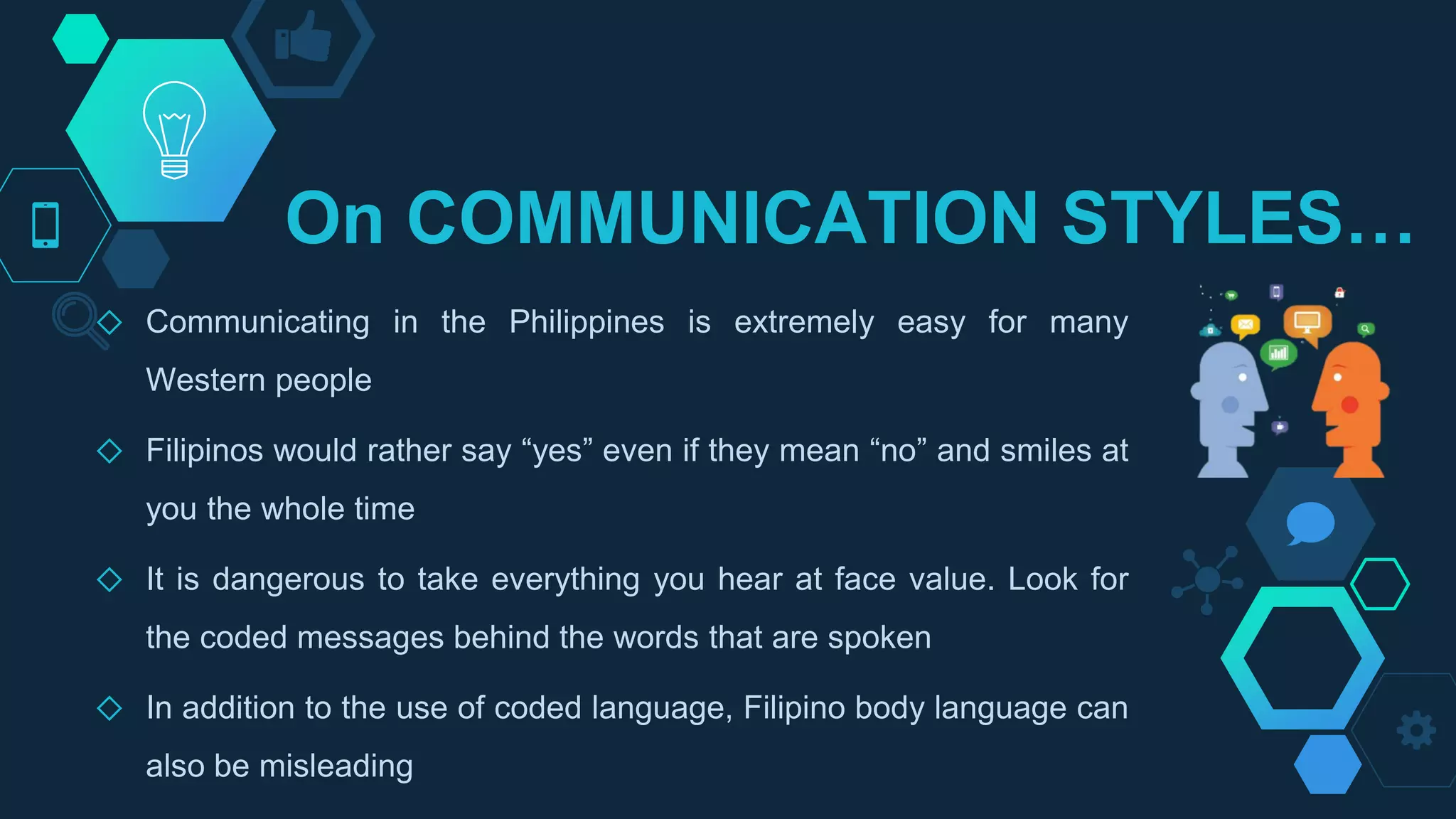 On COMMUNICATION STYLES…

◇ Communicating in the Philippines is extremely easy for many Western people

◇ Filipinos would rather say “yes” even if they mean “no” and smiles at you the whole time

◇ It is dangerous to take everything you hear at face value. Look for the coded messages behind the words that are spoken

◇ In addition to the use of coded language, Filipino body language can also be misleading